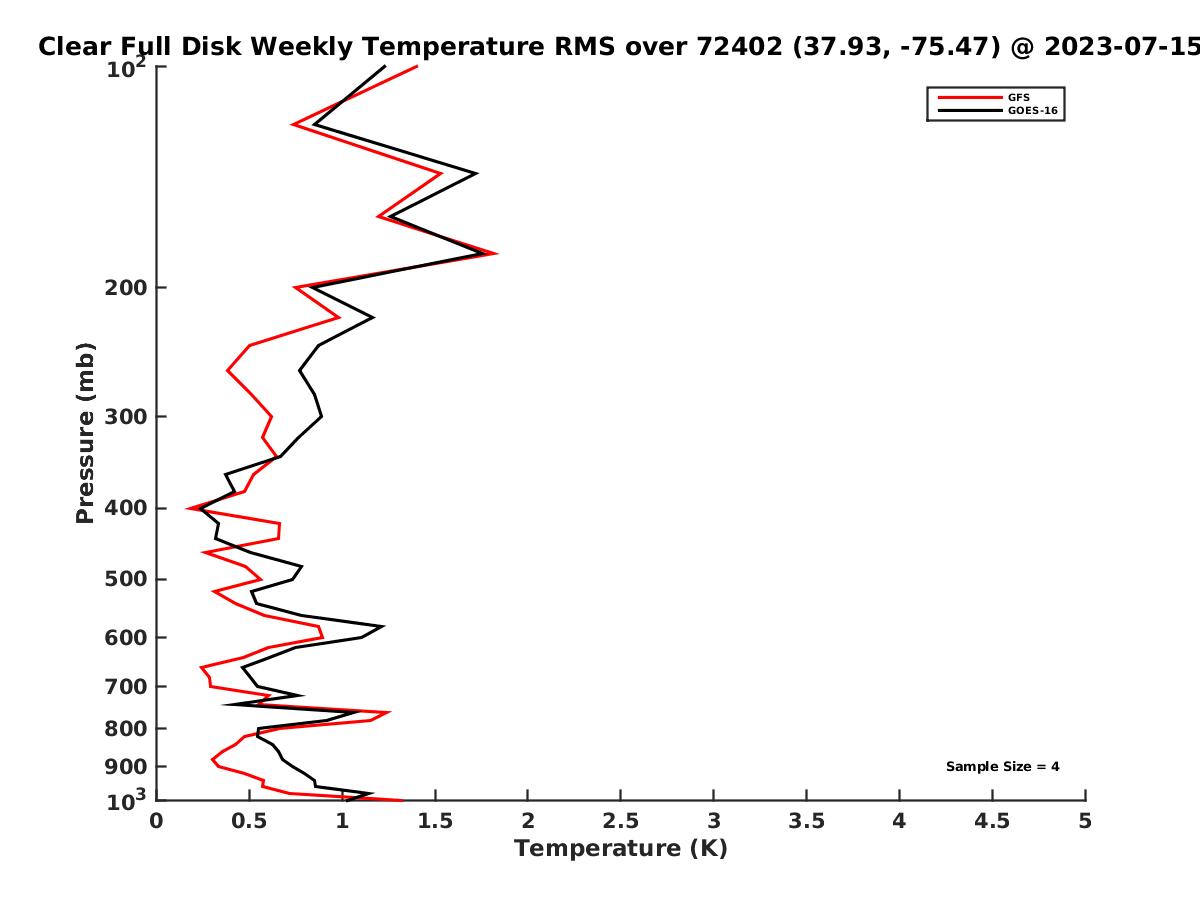 Clear Full Disk Weekly Temperature RMS over 72402 (37.93, -75.47) @ 2023-07-15

GFS
GOES-16

Pressure (mb)

$10^2$
200
300
400
500
600
700
800
900
$10^3$

Sample Size = 4

0
0.5
1
1.5
2
2.5
3
3.5
4
4.5
5
Temperature (K)